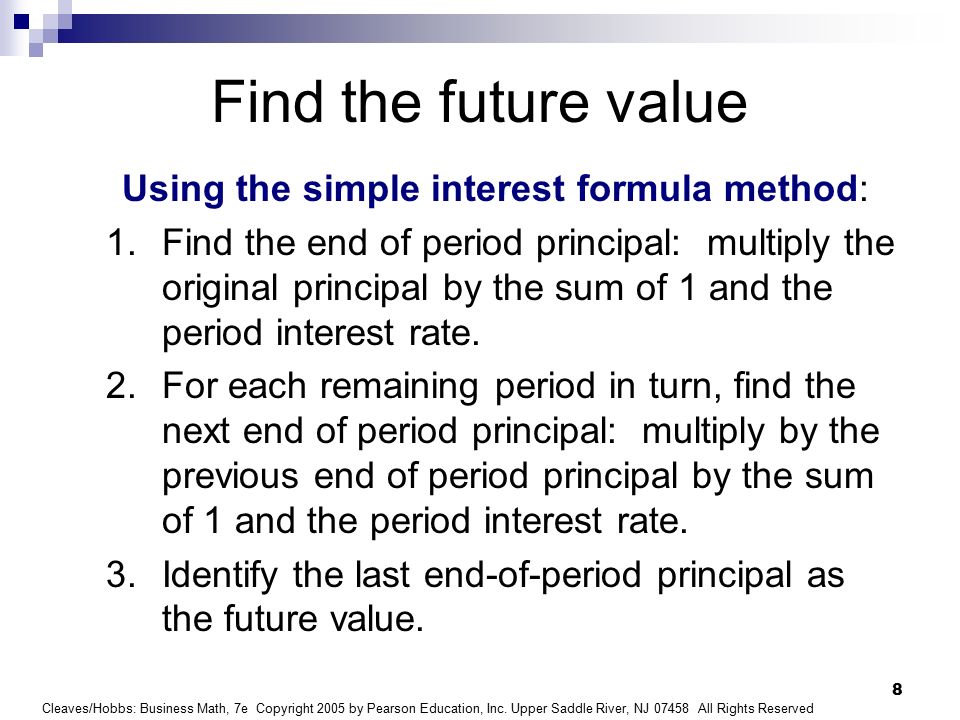 Find the future value

Using the simple interest formula method:

1. Find the end of period principal: multiply the original principal by the sum of 1 and the period interest rate.

2. For each remaining period in turn, find the next end of period principal: multiply by the previous end of period principal by the sum of 1 and the period interest rate.

3. Identify the last end-of-period principal as the future value.

8

Cleaves/Hobbs: Business Math, 7e Copyright 2005 by Pearson Education, Inc. Upper Saddle River, NJ 07458 All Rights Reserved